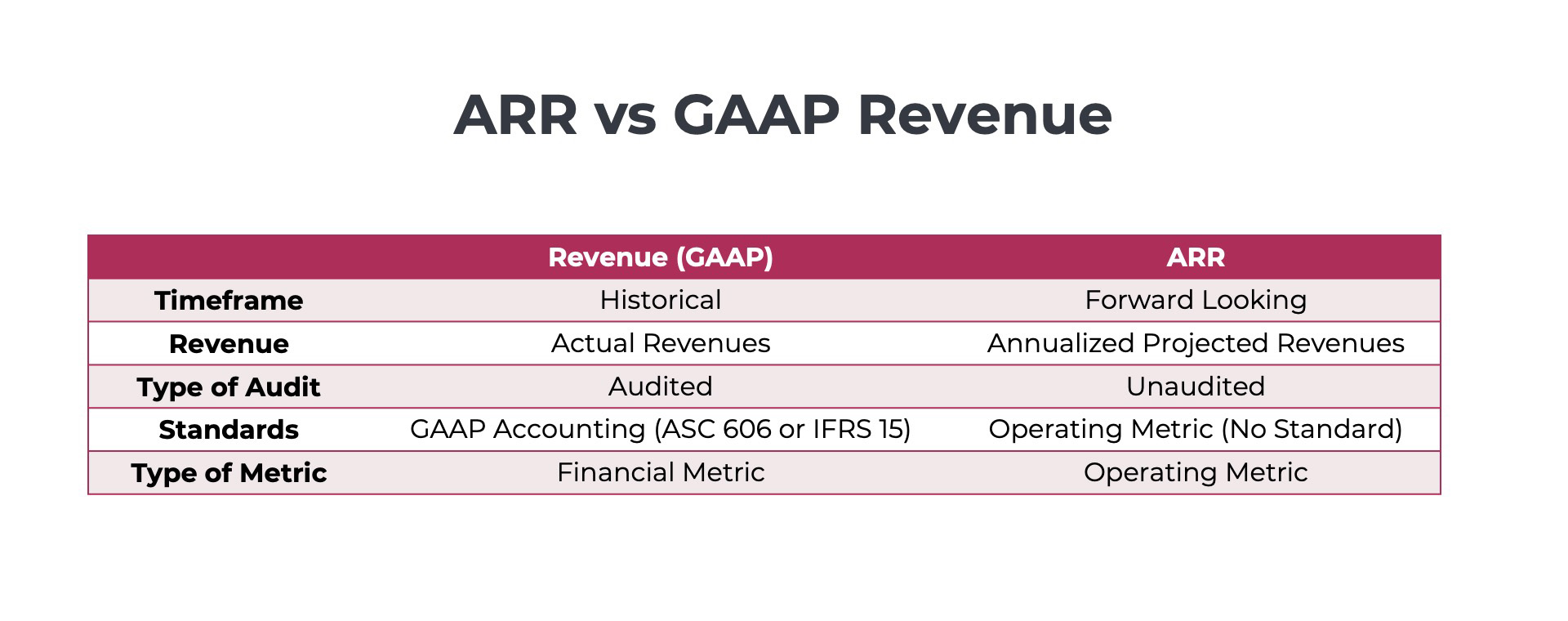 ARR vs GAAP Revenue

| | Revenue (GAAP) | ARR |
|---|---|---|
| Timeframe | Historical | Forward Looking |
| Revenue | Actual Revenues | Annualized Projected Revenues |
| Type of Audit | Audited | Unaudited |
| Standards | GAAP Accounting (ASC 606 or IFRS 15) | Operating Metric (No Standard) |
| Type of Metric | Financial Metric | Operating Metric |